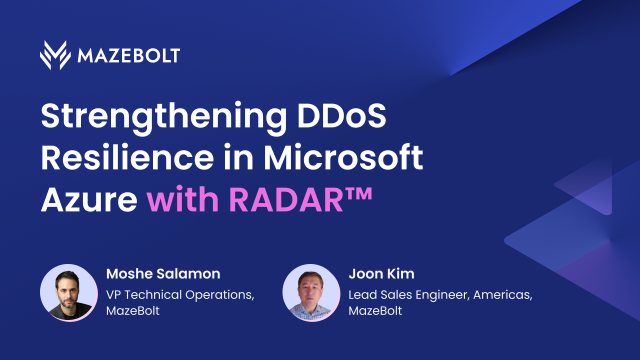 MAZEBOLT

Strengthening DDoS Resilience in Microsoft Azure with RADAR™

Moshe Salamon
VP Technical Operations, MazeBolt

Joon Kim
Lead Sales Engineer, Americas, MazeBolt